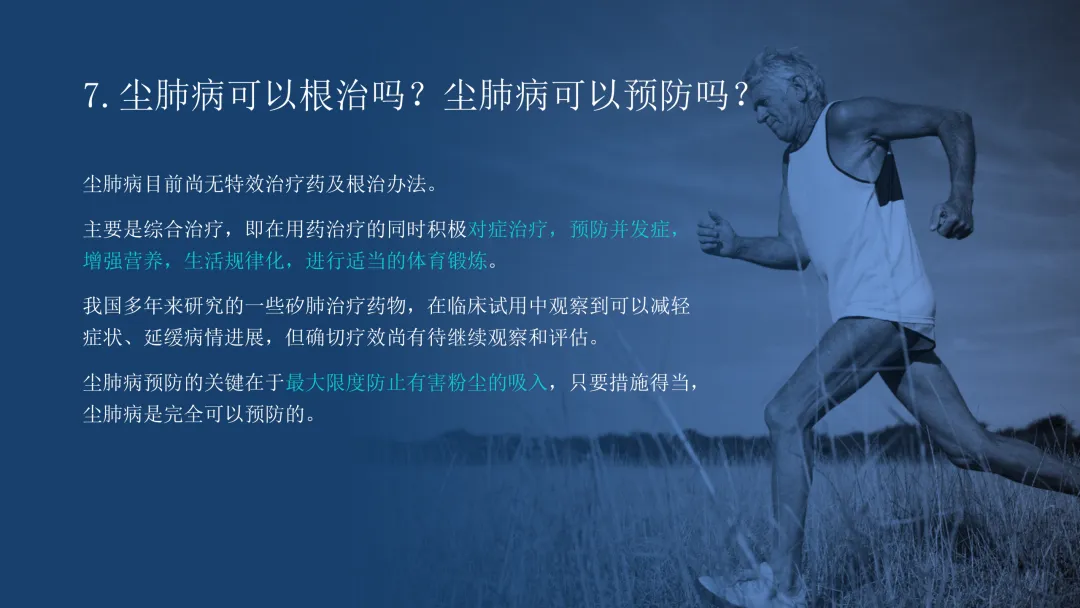 7. 尘肺病可以根治吗？尘肺病可以预防吗？

尘肺病目前尚无特效治疗药及根治办法。

主要是综合治疗，即在用药治疗的同时积极对症治疗，预防并发症，增强营养，生活规律化，进行适当的体育锻炼。

我国多年来研究的一些矽肺治疗药物，在临床试用中观察到可以减轻症状、延缓病情进展，但确切疗效尚有待继续观察和评估。

尘肺病预防的关键在于最大限度防止有害粉尘的吸入，只要措施得当，尘肺病是完全可以预防的。